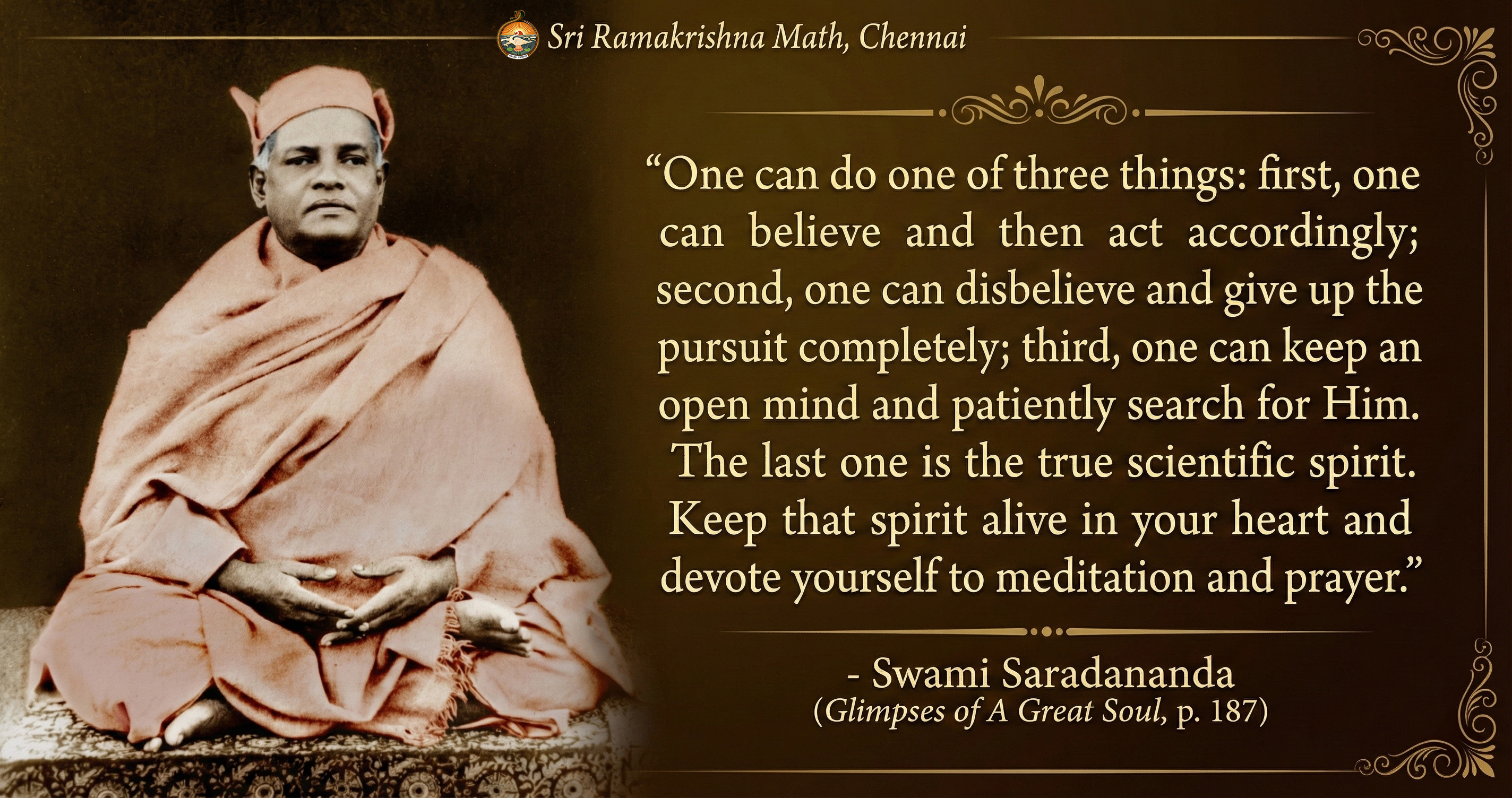 Sri Ramakrishna Math, Chennai

“One can do one of three things: first, one can believe and then act accordingly; second, one can disbelieve and give up the pursuit completely; third, one can keep an open mind and patiently search for Him. The last one is the true scientific spirit. Keep that spirit alive in your heart and devote yourself to meditation and prayer.”

- Swami Saradananda
(Glimpses of A Great Soul, p. 187)